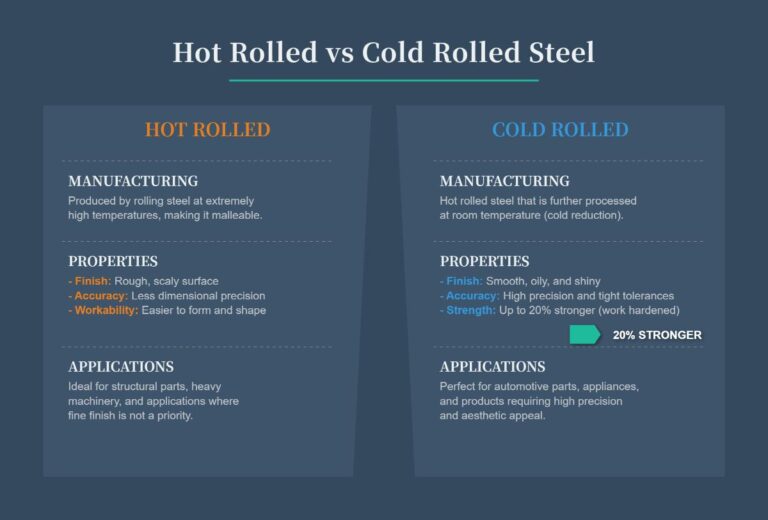 Hot Rolled vs Cold Rolled Steel

HOT ROLLED

MANUFACTURING
Produced by rolling steel at extremely high temperatures, making it malleable.

PROPERTIES
- Finish: Rough, scaly surface
- Accuracy: Less dimensional precision
- Workability: Easier to form and shape

APPLICATIONS
Ideal for structural parts, heavy machinery, and applications where fine finish is not a priority.

COLD ROLLED

MANUFACTURING
Hot rolled steel that is further processed at room temperature (cold reduction).

PROPERTIES
- Finish: Smooth, oily, and shiny
- Accuracy: High precision and tight tolerances
- Strength: Up to 20% stronger (work hardened)

20% STRONGER

APPLICATIONS
Perfect for automotive parts, appliances, and products requiring high precision and aesthetic appeal.